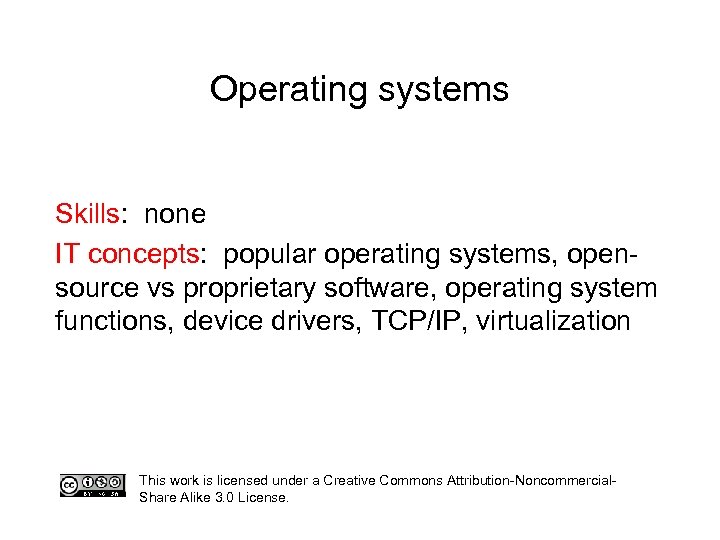 Operating systems

Skills: none

IT concepts: popular operating systems, open-source vs proprietary software, operating system functions, device drivers, TCP/IP, virtualization

cc BY NC SA

This work is licensed under a Creative Commons Attribution-Noncommercial-Share Alike 3.0 License.